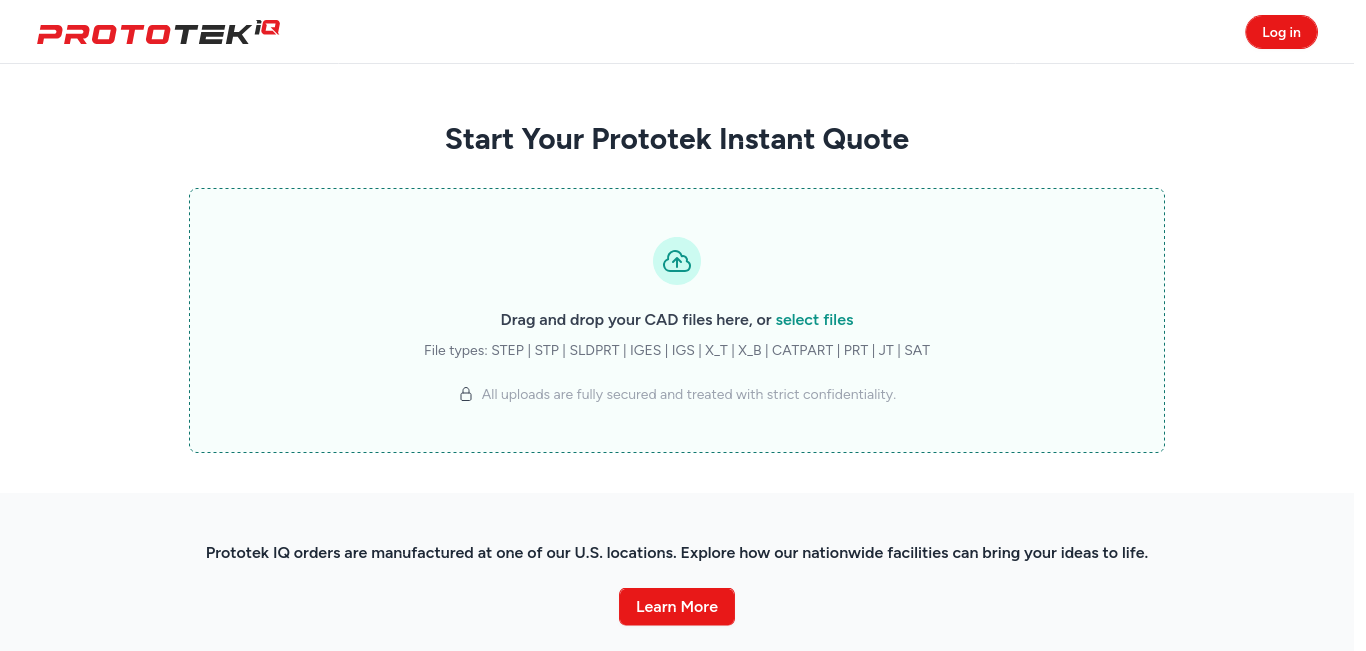 PROTOTEK iQ

Log in

Start Your Prototek Instant Quote

Drag and drop your CAD files here, or select files

File types: STEP | STP | SLDPRT | IGES | IGS | X_T | X_B | CATPART | PRT | JT | SAT

All uploads are fully secured and treated with strict confidentiality.

Prototek IQ orders are manufactured at one of our U.S. locations. Explore how our nationwide facilities can bring your ideas to life.

Learn More